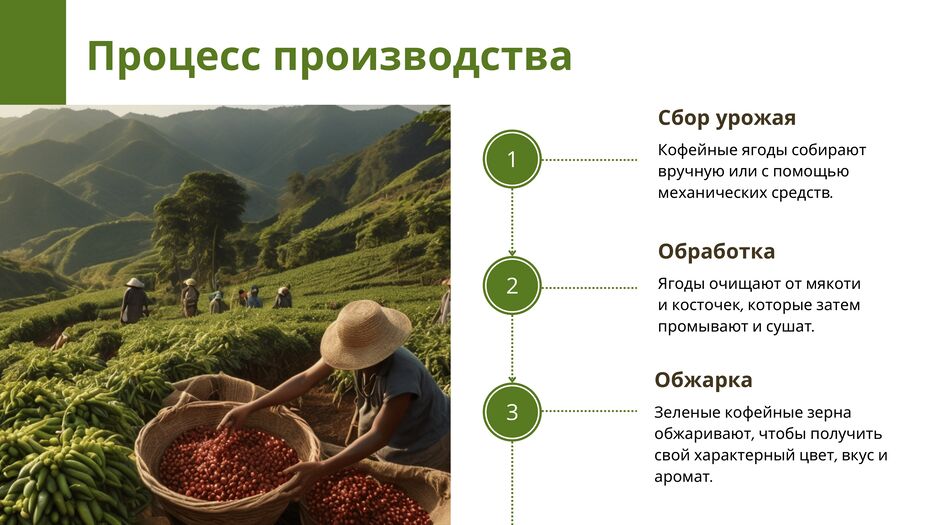 Процесс производства

1

Сбор урожая

Кофейные ягоды собирают вручную или с помощью механических средств.

2

Обработка

Ягоды очищают от мякоти и косточек, которые затем промывают и сушат.

3

Обжарка

Зеленые кофейные зерна обжаривают, чтобы получить свой характерный цвет, вкус и аромат.